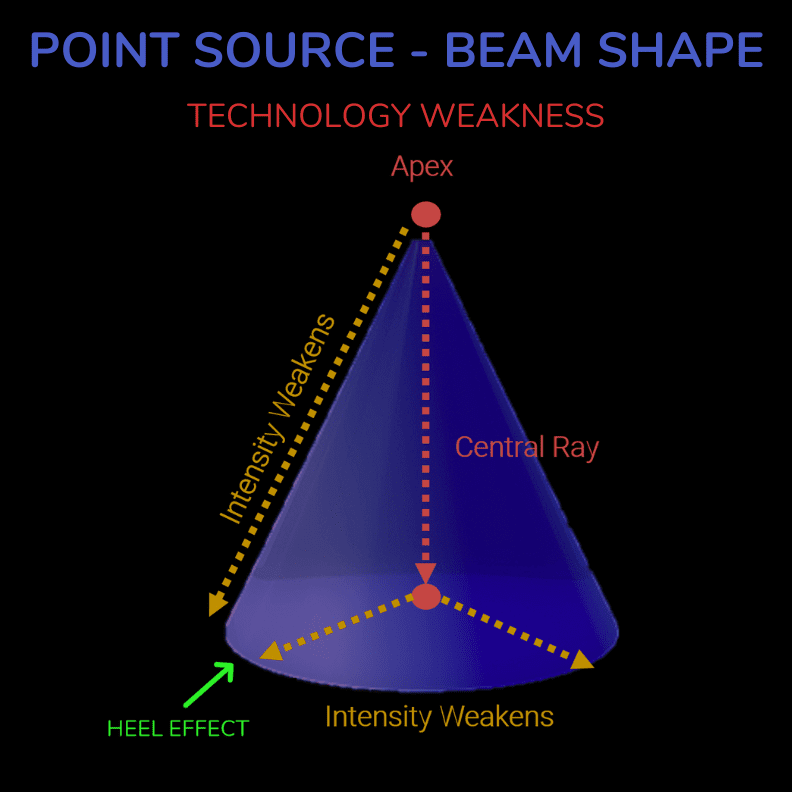 POINT SOURCE - BEAM SHAPE

TECHNOLOGY WEAKNESS

Apex

Intensity Weakens

Central Ray

HEEL EFFECT

Intensity Weakens